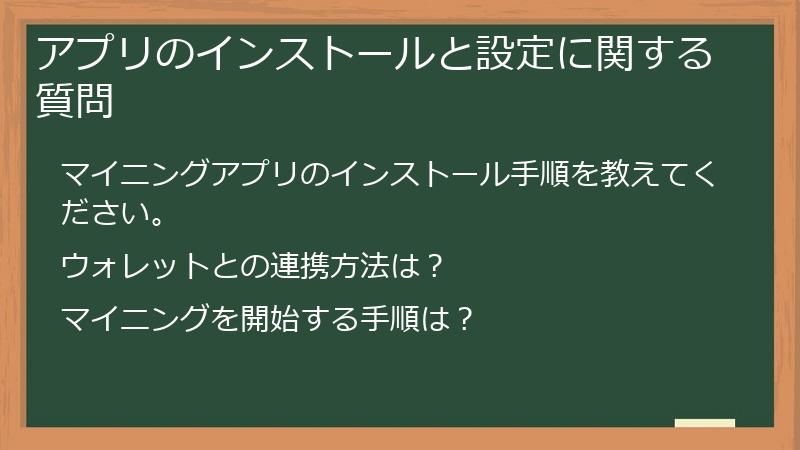 アプリのインストールと設定に関する質問

マイニングアプリのインストール手順を教えてください。

ウォレットとの連携方法は？

マイニングを開始する手順は？